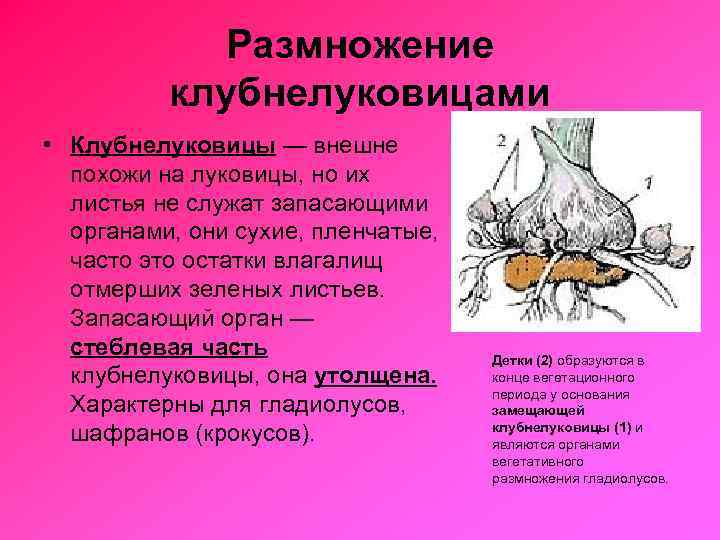 Размножение клубнелуковицами

• Клубнелуковицы — внешне похожи на луковицы, но их листья не служат запасающими органами, они сухие, пленчатые, часто это остатки влагалищ отмерших зеленых листьев. Запасающий орган — стеблевая часть клубнелуковицы, она утолщена. Характерны для гладиолусов, шафранов (крокусов).

2

1

Детки (2) образуются в конце вегетационного периода у основания замещающей клубнелуковицы (1) и являются органами вегетативного размножения гладиолусов.